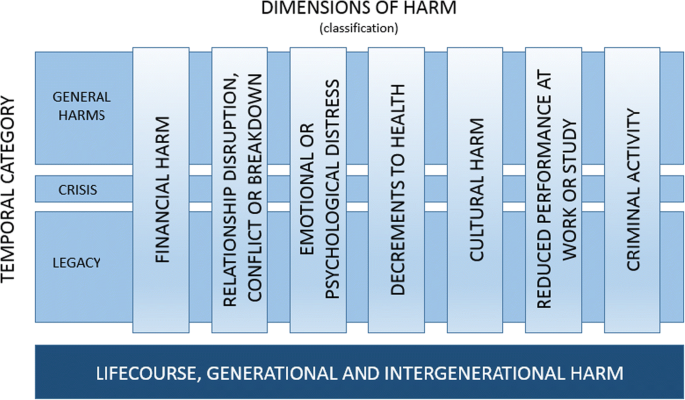 DIMENSIONS OF HARM
(classification)

TEMPORAL CATEGORY

GENERAL HARMS

CRISIS

LEGACY

FINANCIAL HARM

RELATIONSHIP DISRUPTION, CONFLICT OR BREAKDOWN

EMOTIONAL OR PSYCHOLOGICAL DISTRESS

DECREMENTS TO HEALTH

CULTURAL HARM

REDUCED PERFORMANCE AT WORK OR STUDY

CRIMINAL ACTIVITY

LIFECOURSE, GENERATIONAL AND INTERGENERATIONAL HARM